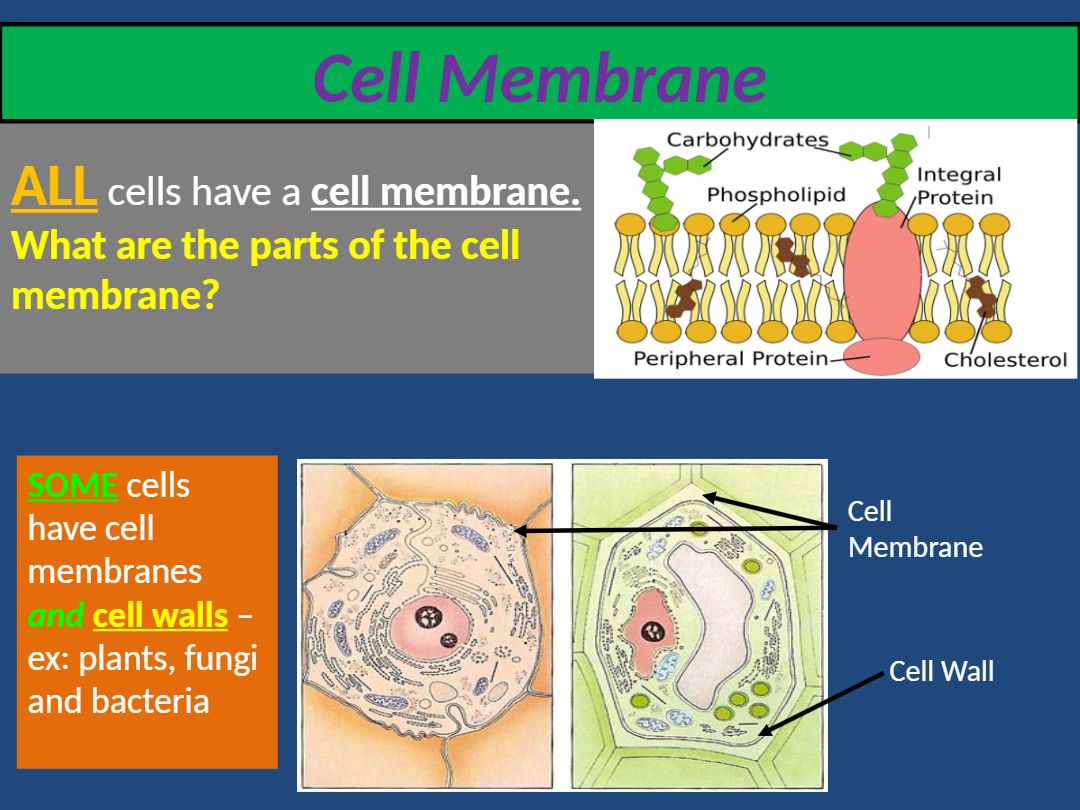 Cell Membrane

ALL cells have a cell membrane.
What are the parts of the cell membrane?

Carbohydrates
Phospholipid
Integral Protein
Peripheral Protein
Cholesterol

SOME cells have cell membranes and cell walls – ex: plants, fungi and bacteria

Cell Membrane

Cell Wall